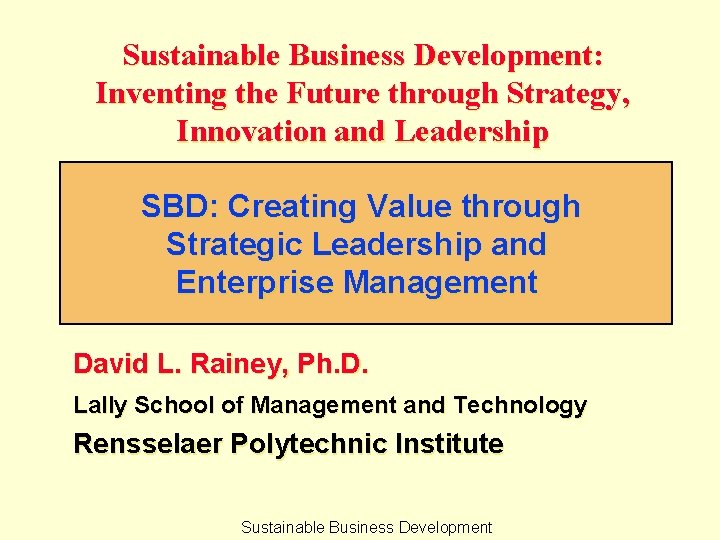 Sustainable Business Development: Inventing the Future through Strategy, Innovation and Leadership

SBD: Creating Value through Strategic Leadership and Enterprise Management

David L. Rainey, Ph.D.

Lally School of Management and Technology

Rensselaer Polytechnic Institute

Sustainable Business Development